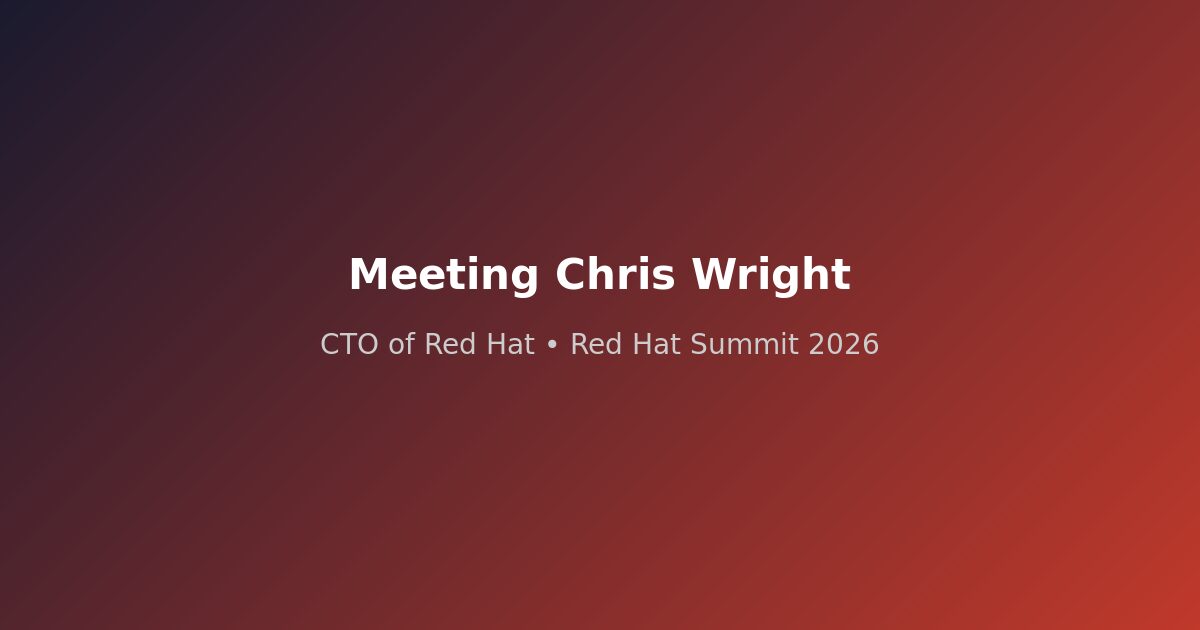 Meeting Chris Wright

CTO of Red Hat • Red Hat Summit 2026